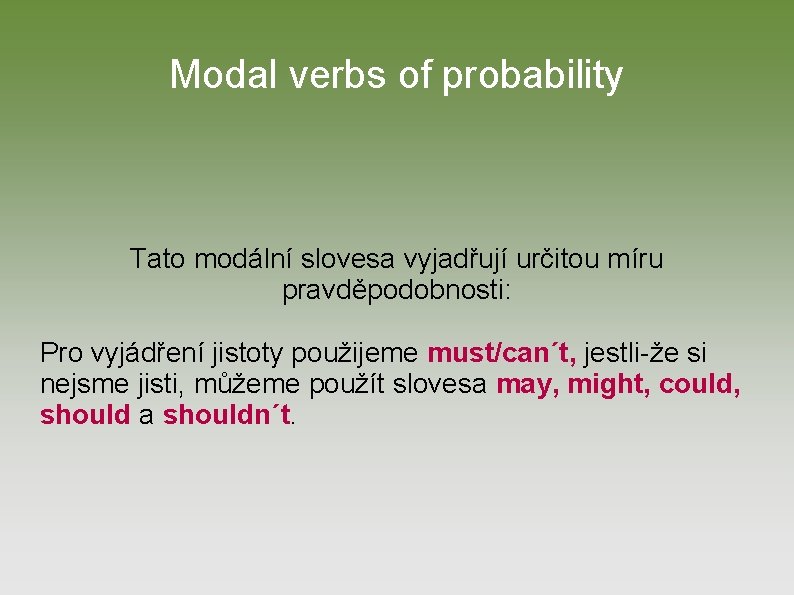 Modal verbs of probability

Tato modální slovesa vyjadřují určitou míru pravděpodobnosti:

Pro vyjádření jistoty použijeme must/can´t, jestli-že si nejsme jisti, můžeme použít slovesa may, might, could, should a shouldn´t.